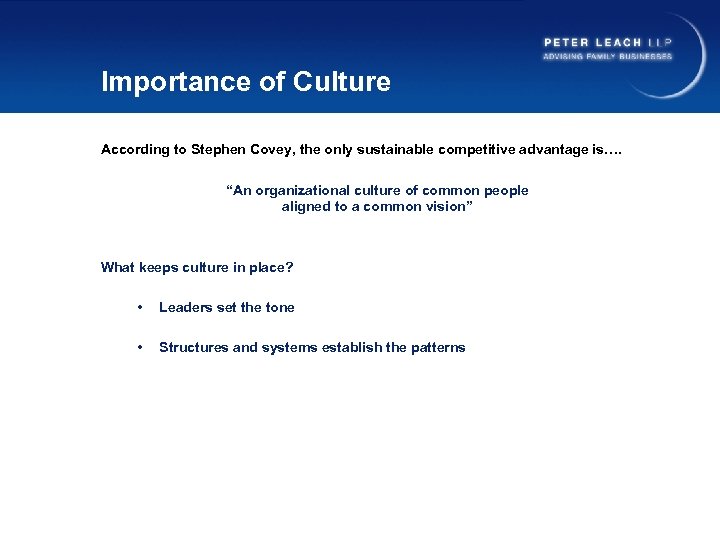 PETER LEACH LLP
ADVISING FAMILY BUSINESSES

Importance of Culture

According to Stephen Covey, the only sustainable competitive advantage is….

“An organizational culture of common people aligned to a common vision”

What keeps culture in place?

• Leaders set the tone

• Structures and systems establish the patterns